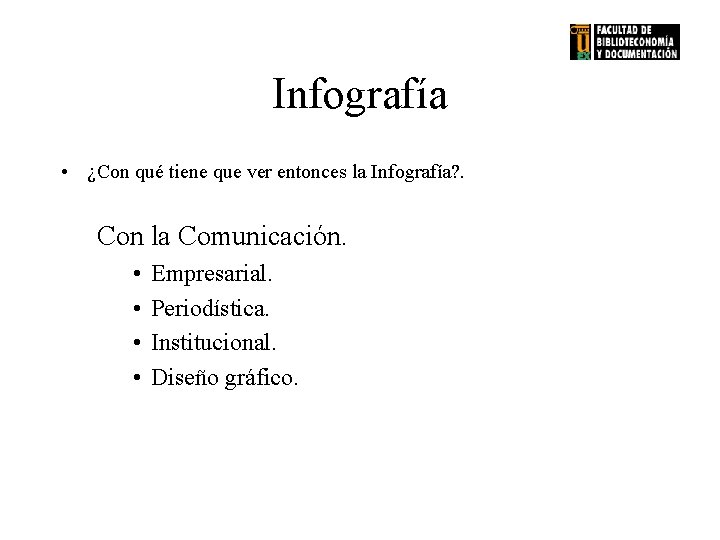 FACULTAD DE BIBLIOTECONOMÍA Y DOCUMENTACIÓN

Infografía

• ¿Con qué tiene que ver entonces la Infografía?.

Con la Comunicación.

• Empresarial.
• Periodística.
• Institucional.
• Diseño gráfico.